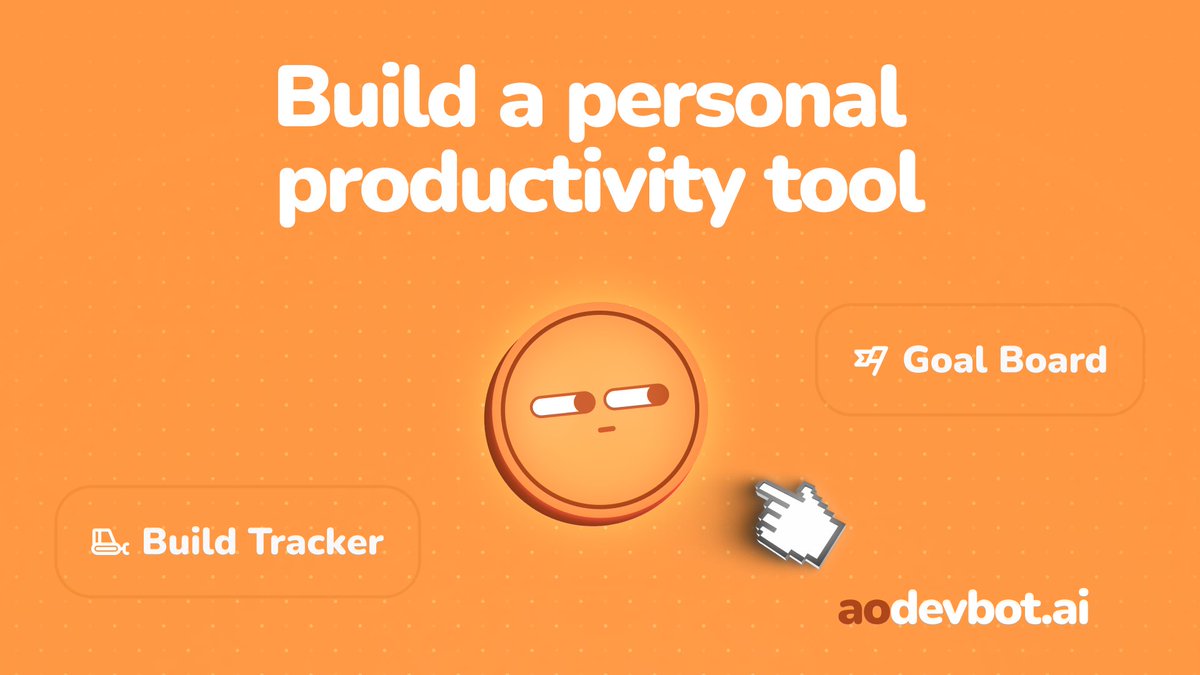 Build a personal productivity tool

Goal Board

Build Tracker

aodevbot.ai